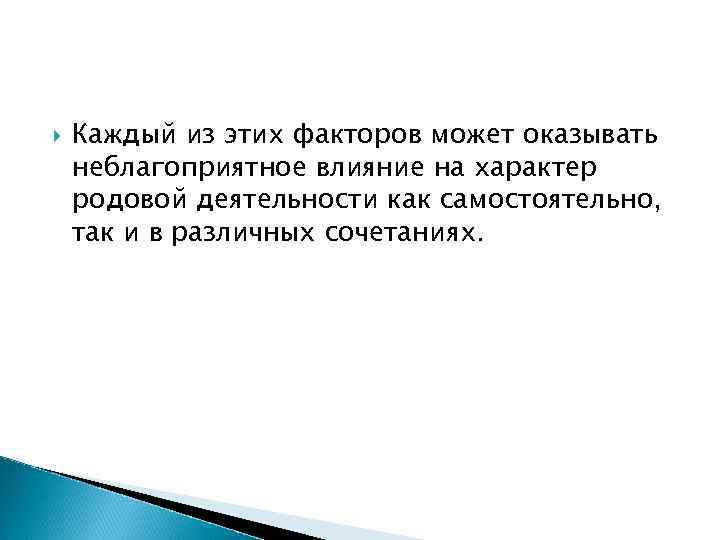 Каждый из этих факторов может оказывать неблагоприятное влияние на характер родовой деятельности как самостоятельно, так и в различных сочетаниях.